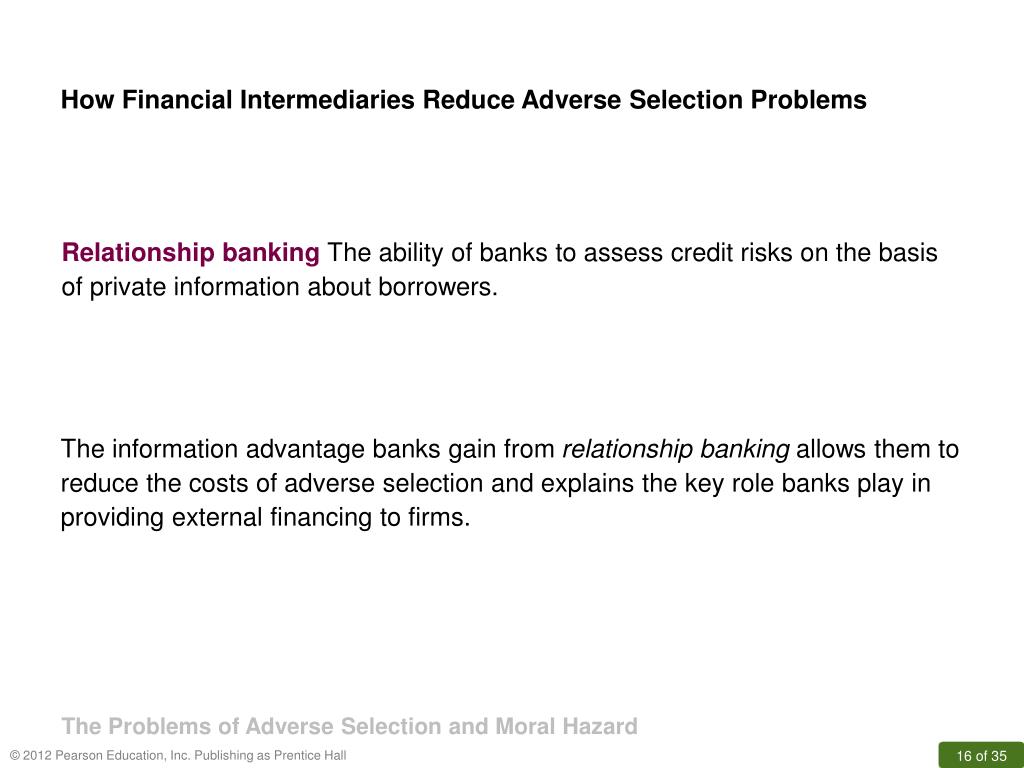 How Financial Intermediaries Reduce Adverse Selection Problems

Relationship banking The ability of banks to assess credit risks on the basis of private information about borrowers.

The information advantage banks gain from relationship banking allows them to reduce the costs of adverse selection and explains the key role banks play in providing external financing to firms.

The Problems of Adverse Selection and Moral Hazard

© 2012 Pearson Education, Inc. Publishing as Prentice Hall

16 of 35